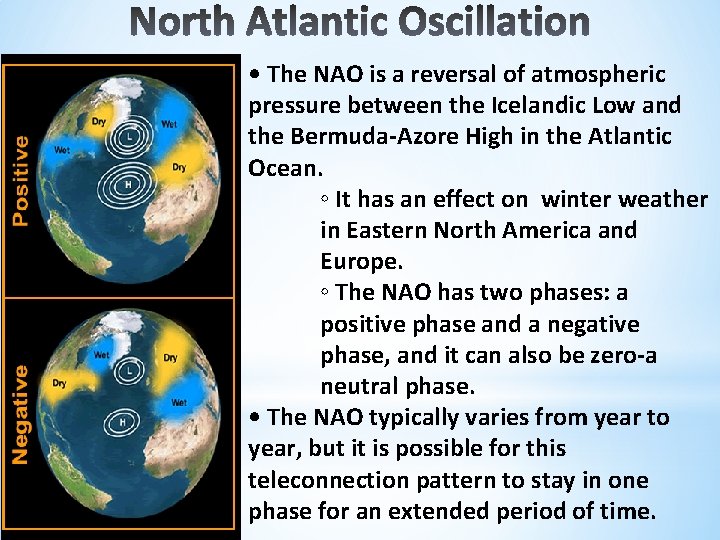 North Atlantic Oscillation

Positive

Dry

Wet

Wet

Dry

L

H

Negative

Wet

Dry

Dry

Wet

L

H

• The NAO is a reversal of atmospheric pressure between the Icelandic Low and the Bermuda-Azore High in the Atlantic Ocean.

◦ It has an effect on winter weather in Eastern North America and Europe.

◦ The NAO has two phases: a positive phase and a negative phase, and it can also be zero-a neutral phase.

• The NAO typically varies from year to year, but it is possible for this teleconnection pattern to stay in one phase for an extended period of time.